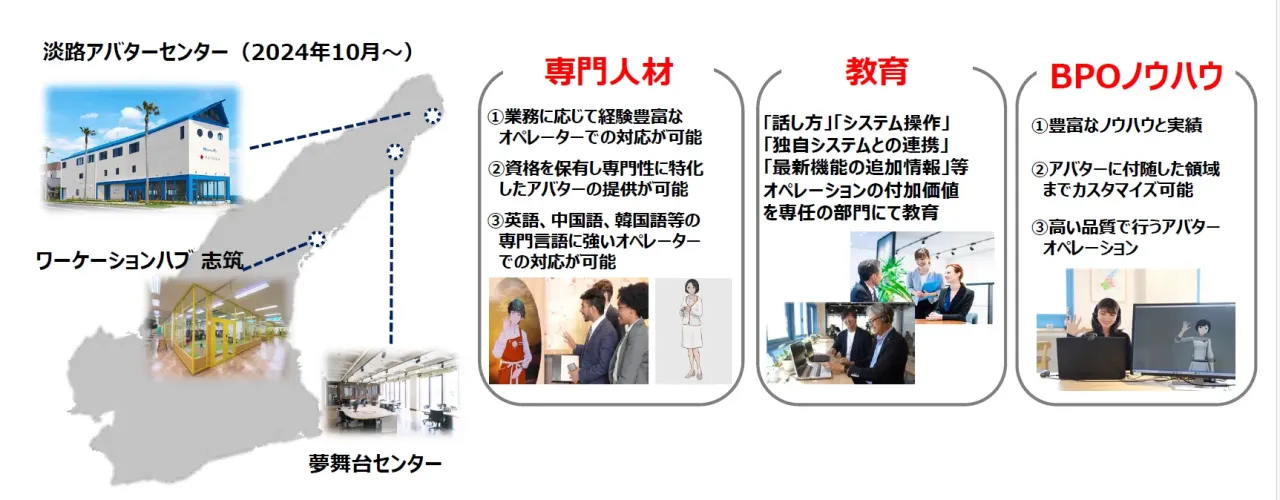 淡路アバターセンター（2024年10月～）

ワーケーションハブ 志筑

夢舞台センター

専門人材

①業務に応じて経験豊富なオペレーターでの対応が可能

②資格を保有し専門性に特化したアバターの提供が可能

③英語、中国語、韓国語等の専門言語に強いオペレーターでの対応が可能

教育

「話し方」「システム操作」「独自システムとの連携」「最新機能の追加情報」等オペレーションの付加価値を専任の部門にて教育

BPOノウハウ

①豊富なノウハウと実績

②アバターに付随した領域までカスタマイズ可能

③高い品質で行うアバターオペレーション